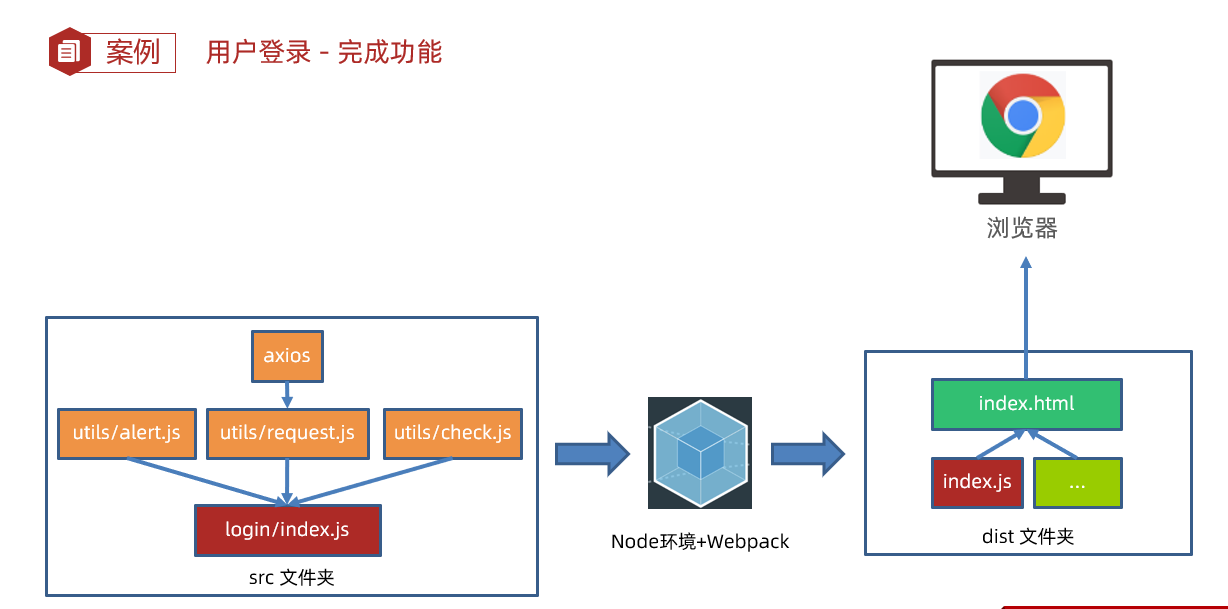 案例 用户登录 - 完成功能

浏览器

axios

utils/alert.js

utils/request.js

utils/check.js

login/index.js

src 文件夹

Node环境+Webpack

index.html

index.js

...

dist 文件夹